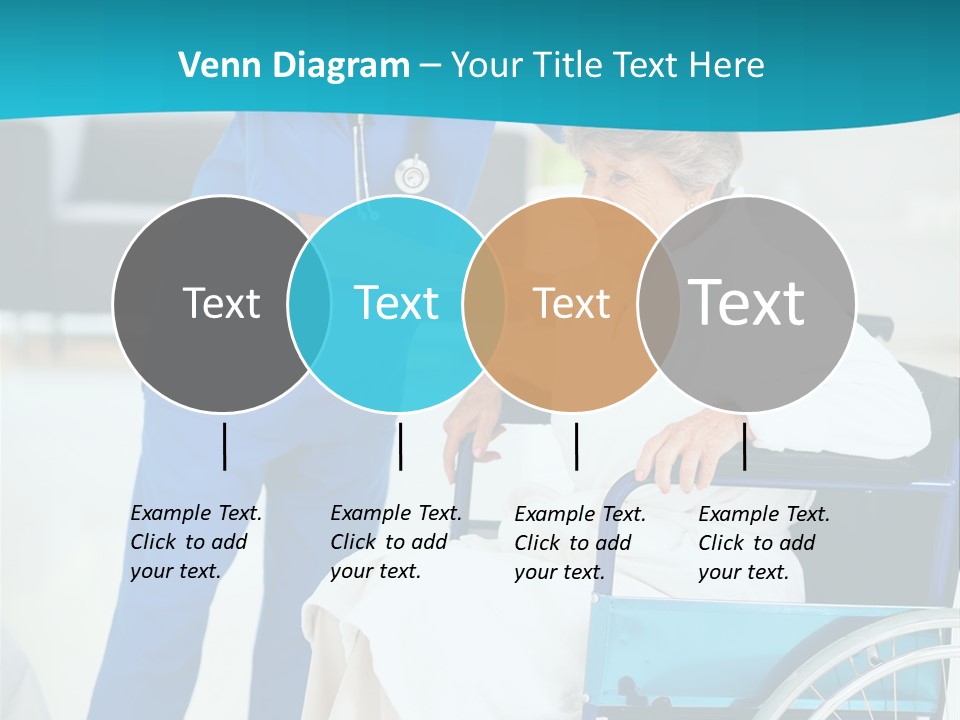 Venn Diagram – Your Title Text Here

Text

Text

Text

Text

Example Text. Click to add your text.

Example Text. Click to add your text.

Example Text. Click to add your text.

Example Text. Click to add your text.